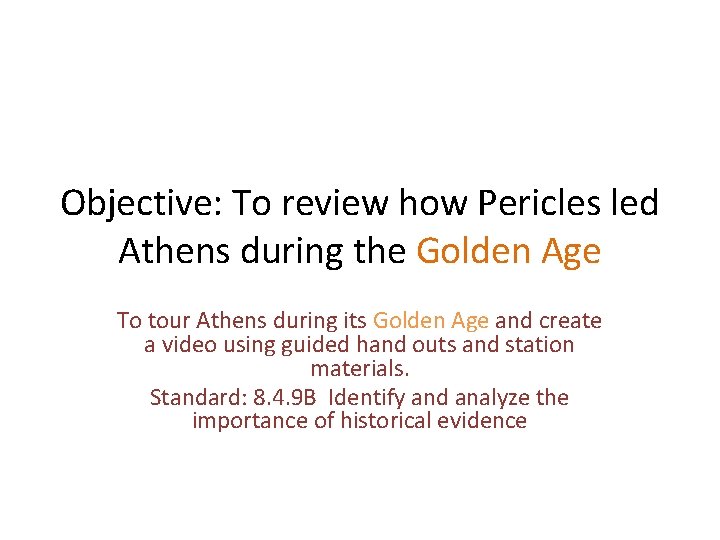 Objective: To review how Pericles led Athens during the Golden Age

To tour Athens during its Golden Age and create a video using guided hand outs and station materials.

Standard: 8.4.9B Identify and analyze the importance of historical evidence